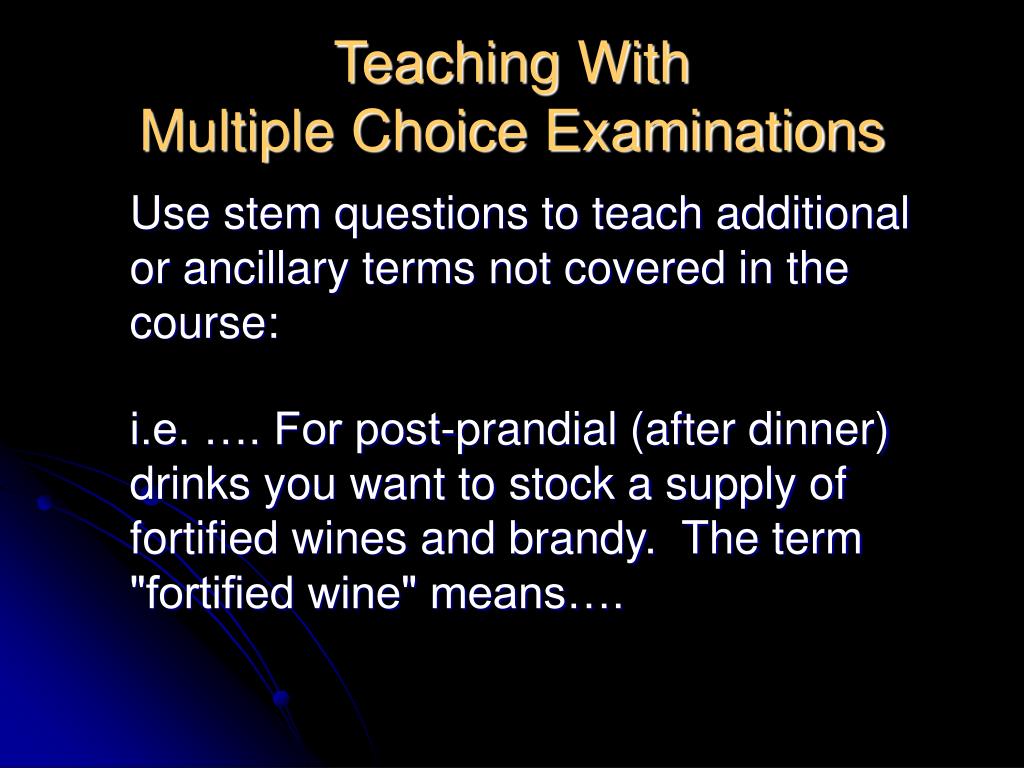 Teaching With
Multiple Choice Examinations

Use stem questions to teach additional or ancillary terms not covered in the course:

i.e. …. For post-prandial (after dinner) drinks you want to stock a supply of fortified wines and brandy.  The term "fortified wine" means….